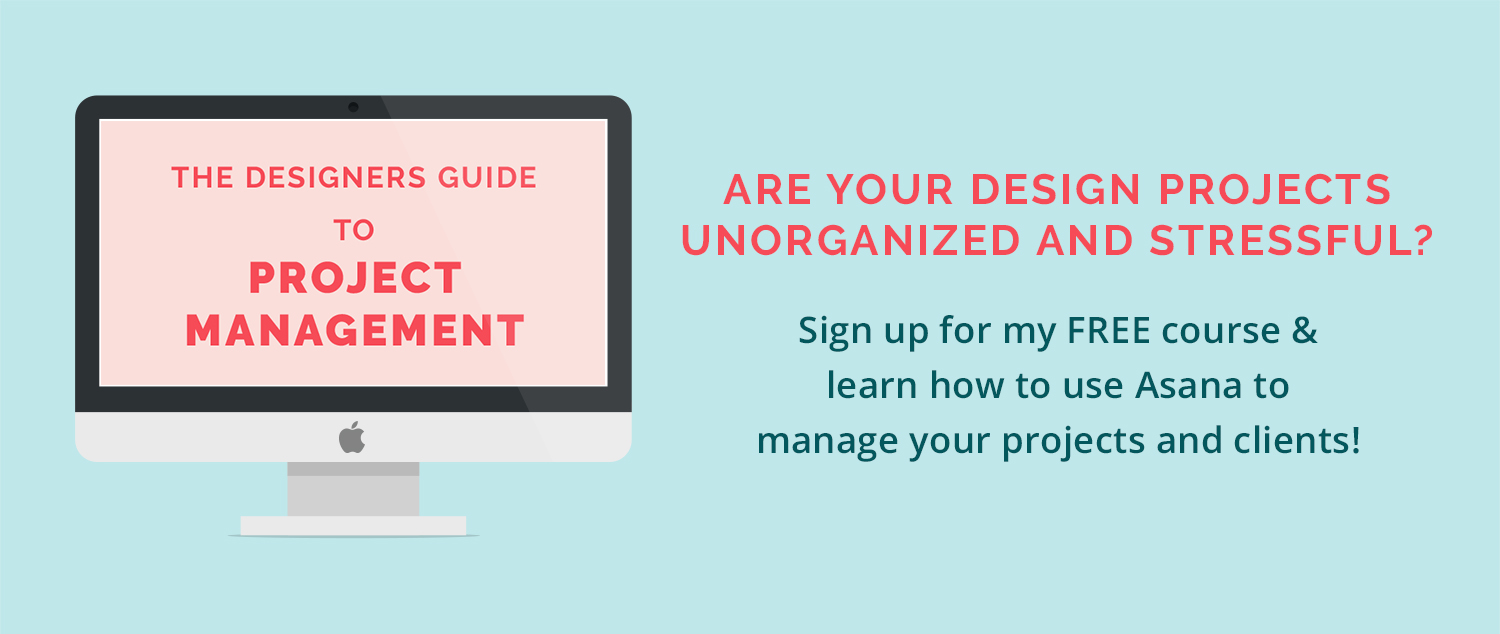 THE DESIGNERS GUIDE
TO
PROJECT MANAGEMENT

ARE YOUR DESIGN PROJECTS UNORGANIZED AND STRESSFUL?

Sign up for my FREE course & learn how to use Asana to manage your projects and clients!